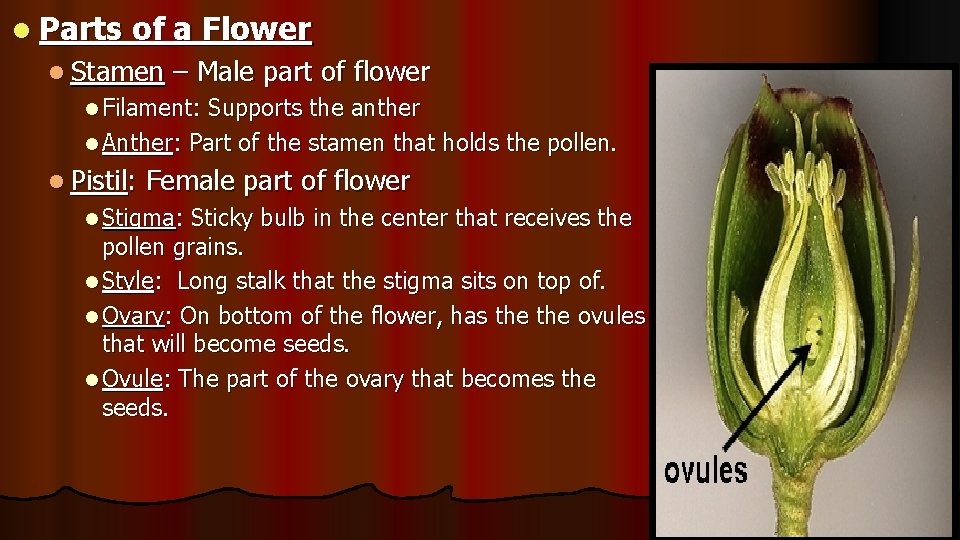 Parts of a Flower

Stamen – Male part of flower

Filament: Supports the anther

Anther: Part of the stamen that holds the pollen.

Pistil: Female part of flower

Stigma: Sticky bulb in the center that receives the pollen grains.

Style: Long stalk that the stigma sits on top of.

Ovary: On bottom of the flower, has the the ovules that will become seeds.

Ovule: The part of the ovary that becomes the seeds.

ovules